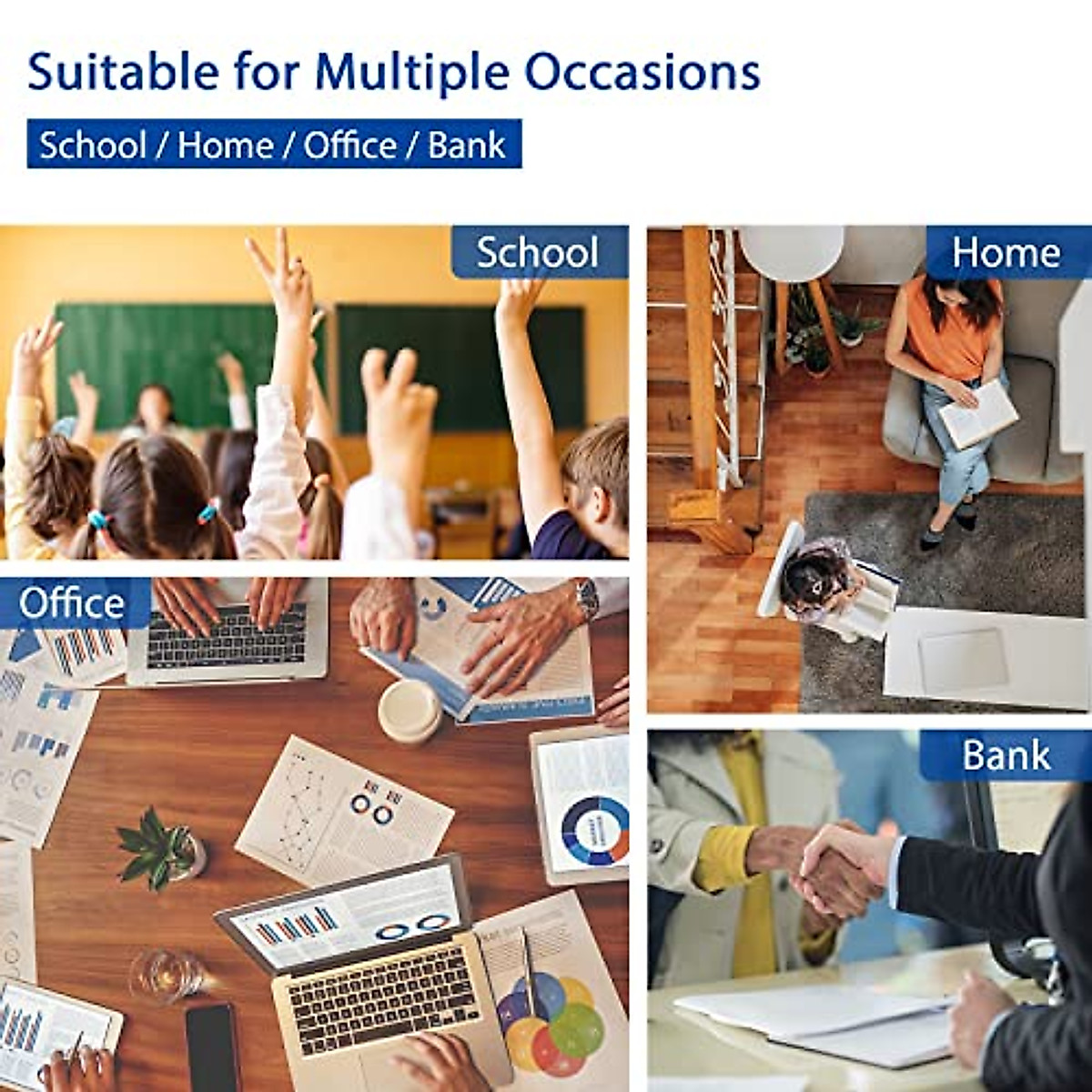 Suitable for Multiple Occasions

School / Home / Office / Bank

School

Home

Office

Bank